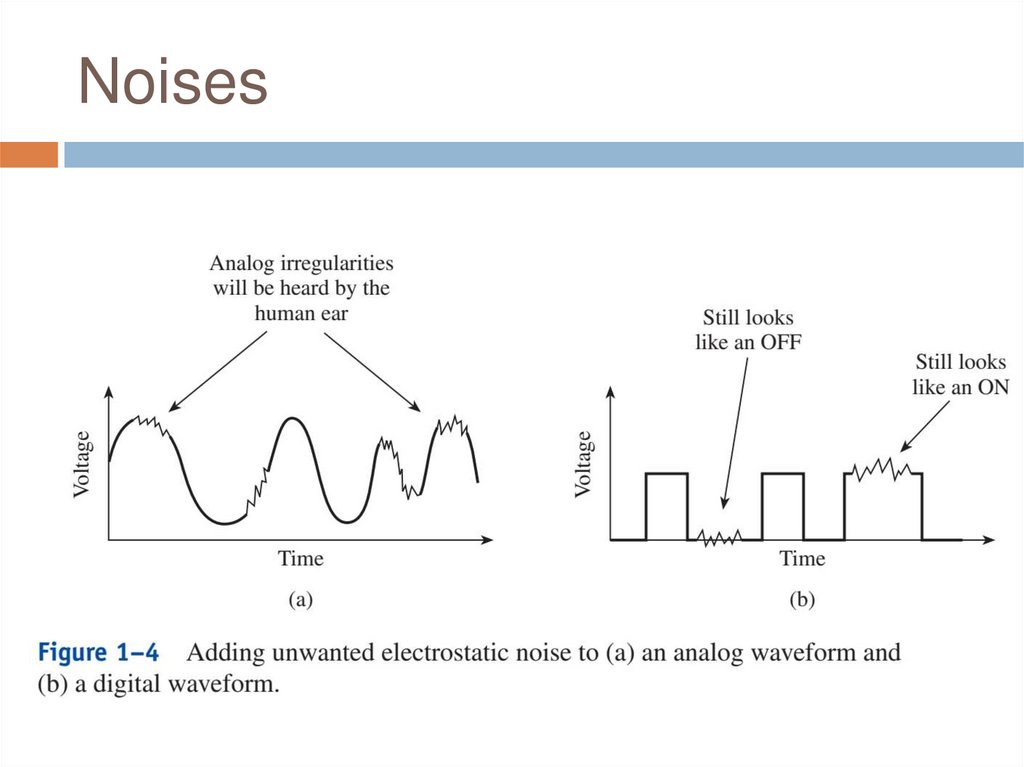 Noises

Analog irregularities will be heard by the human ear

Voltage

Time

(a)

Still looks like an OFF

Still looks like an ON

Voltage

Time

(b)

Figure 1–4 Adding unwanted electrostatic noise to (a) an analog waveform and (b) a digital waveform.